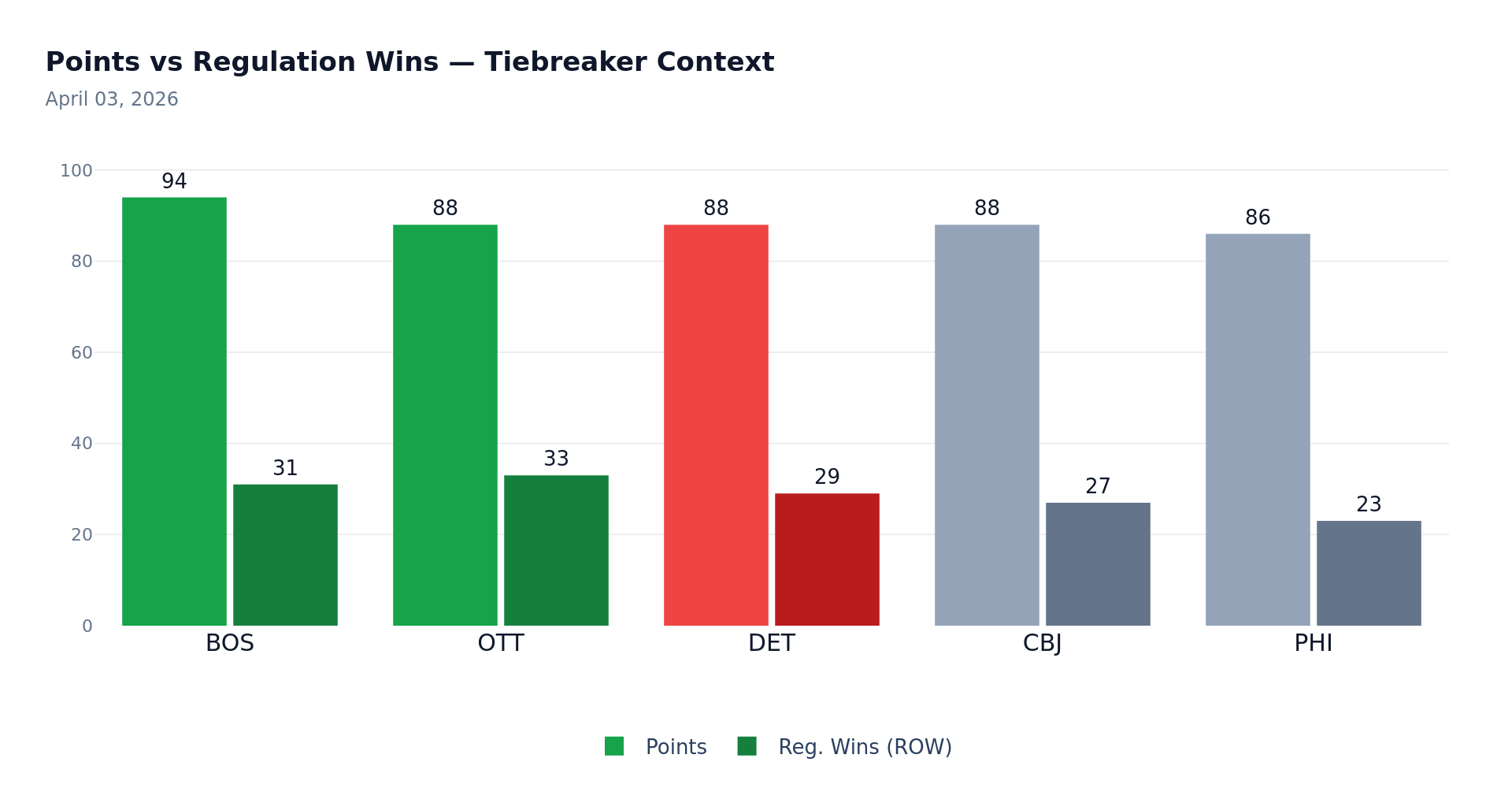 Points vs Regulation Wins — Tiebreaker Context

April 03, 2026

100
80
60
40
20
0

94
31
88
33
88
29
88
27
86
23

BOS
OTT
DET
CBJ
PHI

Points
Reg. Wins (ROW)